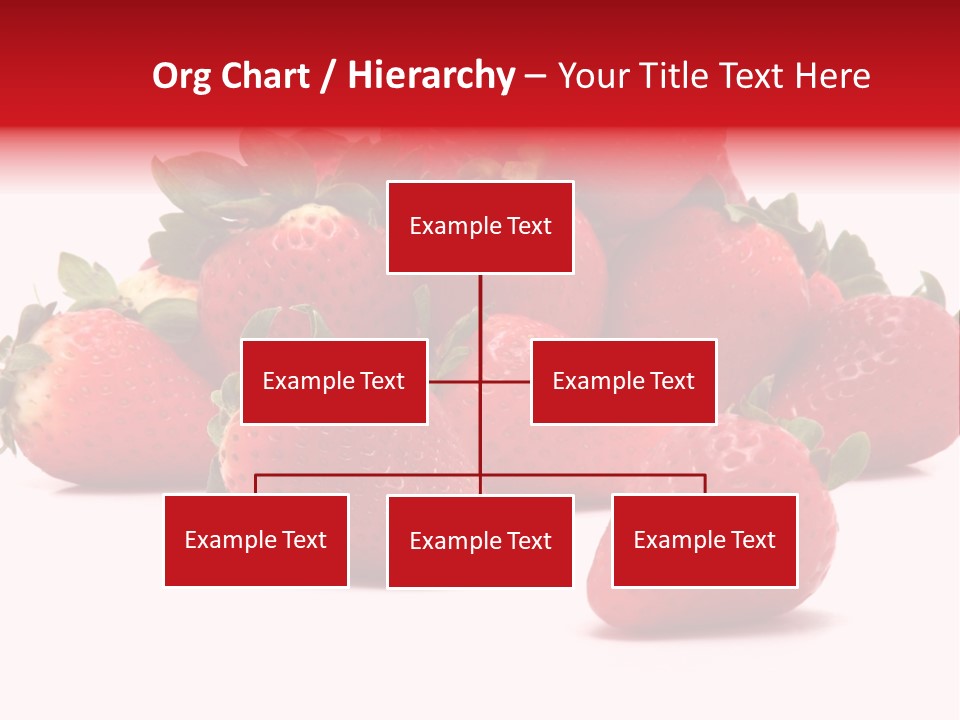 Org Chart / Hierarchy – Your Title Text Here

Example Text

Example Text

Example Text

Example Text

Example Text

Example Text